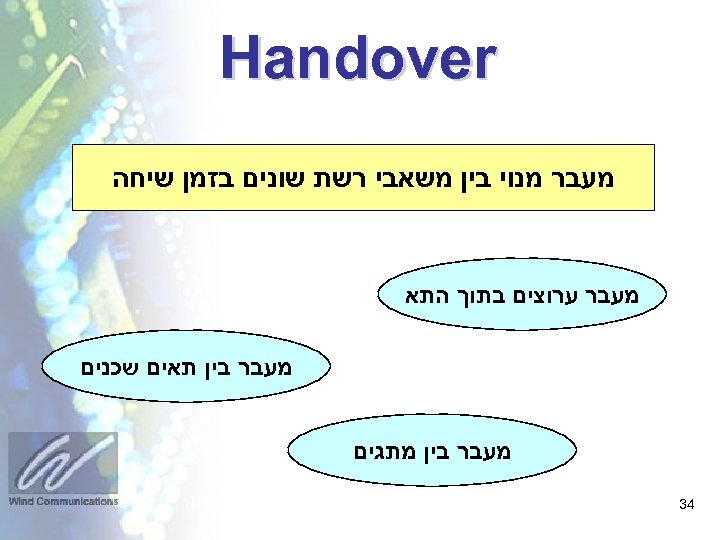 Handover

מעבר מנוי בין משאבי רשת שונים בזמן שיחה

מעבר ערוצים בתוך התא

מעבר בין תאים שכנים

מעבר בין מתגים

Wind Communications

34